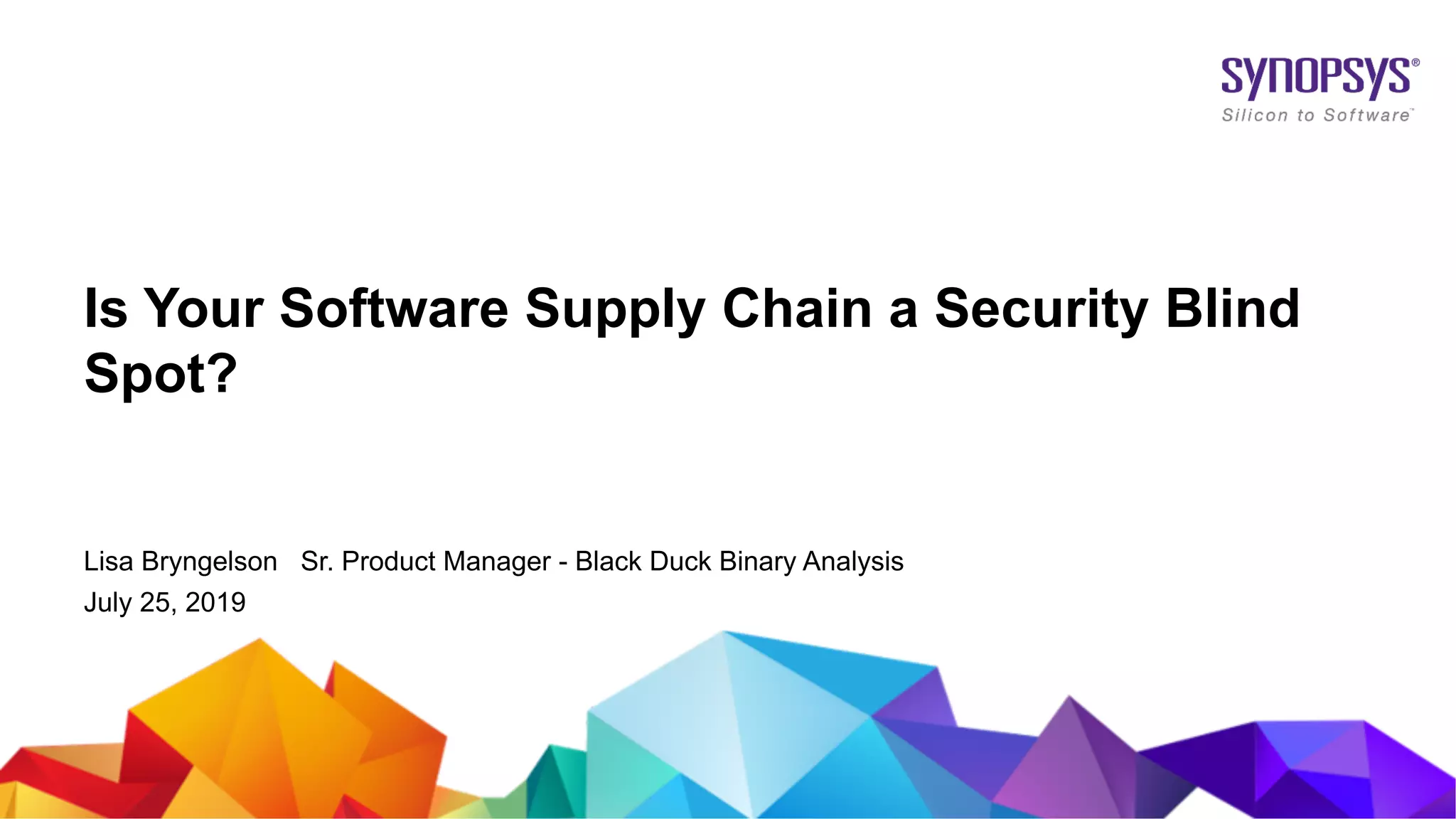 SYNOPSYS®
Silicon to Software™

Is Your Software Supply Chain a Security Blind Spot?

Lisa Bryngelson Sr. Product Manager - Black Duck Binary Analysis
July 25, 2019